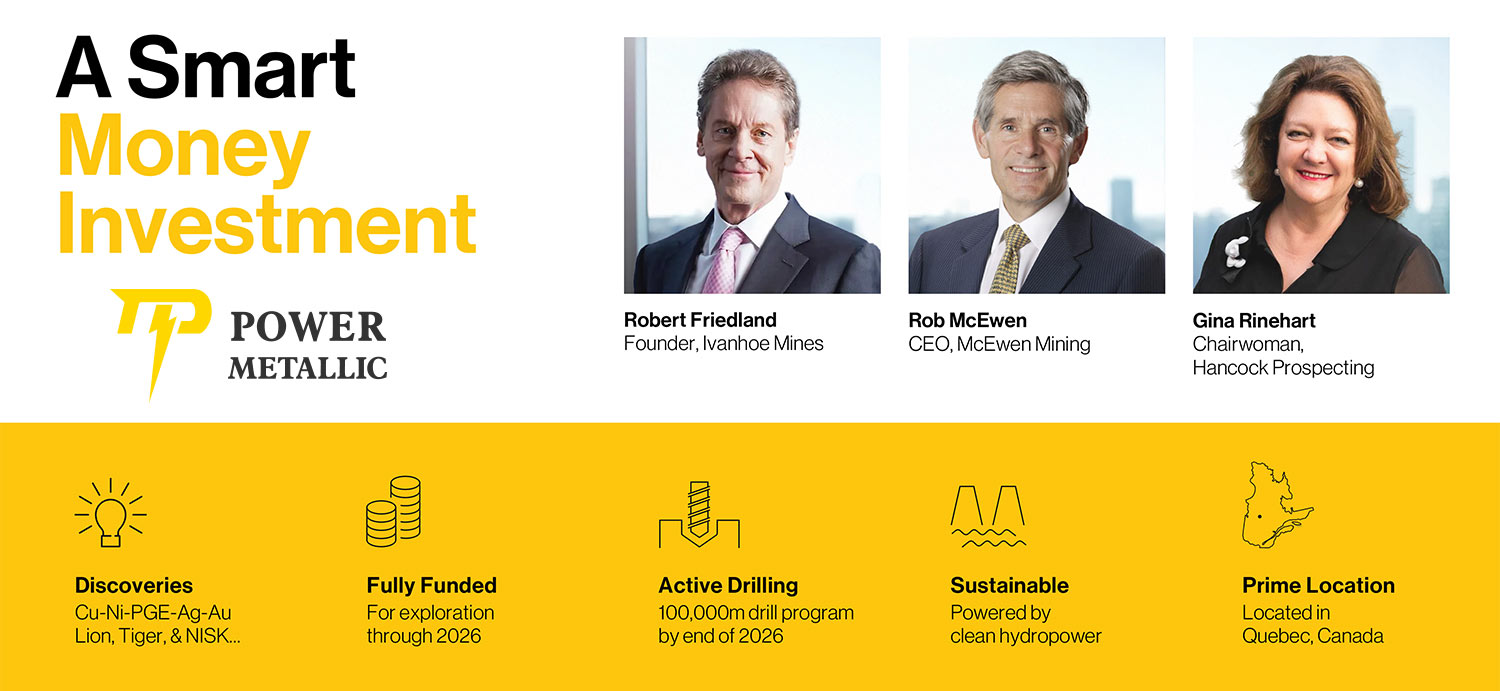 A Smart Money Investment

POWER METALLIC

Robert Friedland
Founder, Ivanhoe Mines

Rob McEwen
CEO, McEwen Mining

Gina Rinehart
Chairwoman, Hancock Prospecting

Discoveries
Cu-Ni-PGE-Ag-Au Lion, Tiger, & NISK...

Fully Funded
For exploration through 2026

Active Drilling
100,000m drill program by end of 2026

Sustainable
Powered by clean hydropower

Prime Location
Located in Quebec, Canada